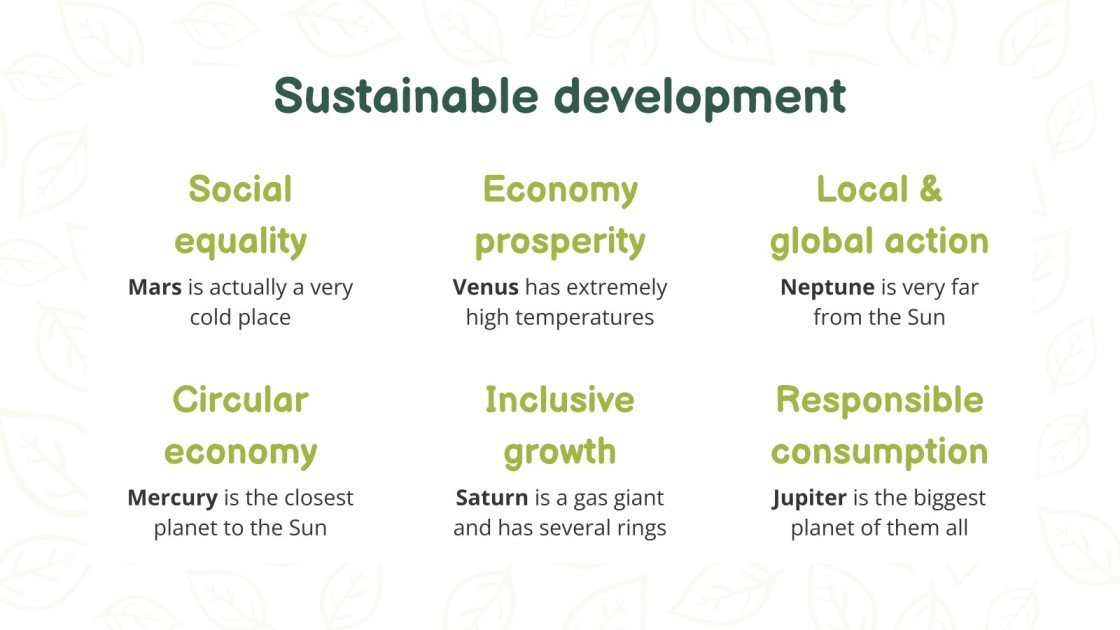 Sustainable development

Social equality

Mars is actually a very cold place

Economy prosperity

Venus has extremely high temperatures

Local & global action

Neptune is very far from the Sun

Circular economy

Mercury is the closest planet to the Sun

Inclusive growth

Saturn is a gas giant and has several rings

Responsible consumption

Jupiter is the biggest planet of them all